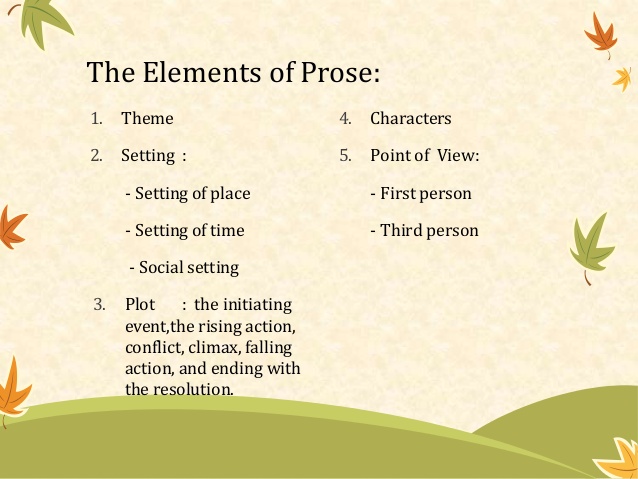 The Elements of Prose:

1. Theme

2. Setting :

- Setting of place

- Setting of time

- Social setting

3. Plot : the initiating event,the rising action, conflict, climax, falling action, and ending with the resolution.

4. Characters

5. Point of View:

- First person

- Third person